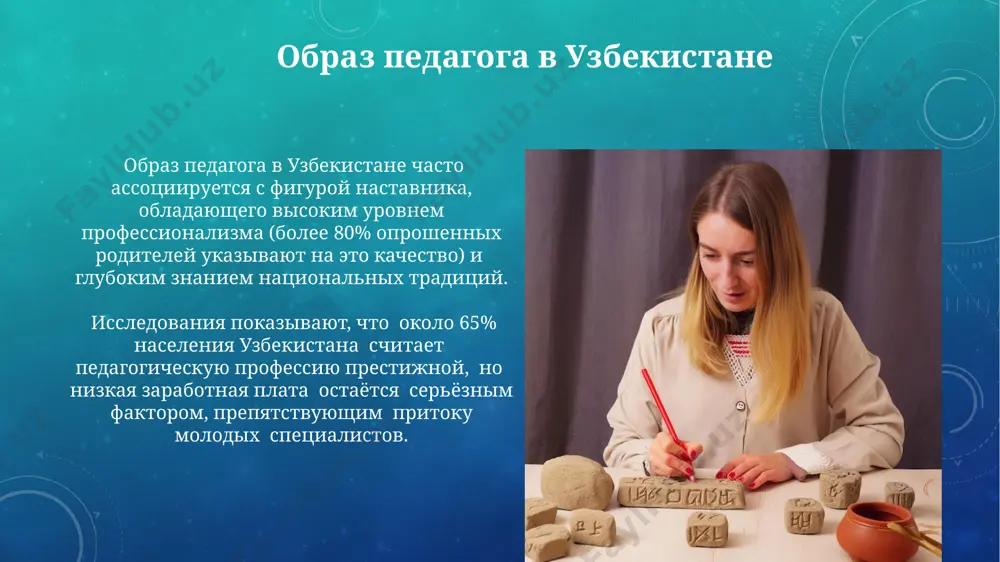 Образ педагога в Узбекистане

Образ педагога в Узбекистане часто ассоциируется с фигурой наставника, обладающего высоким уровнем профессионализма (более 80% опрошенных родителей указывают на это качество) и глубоким знанием национальных традиций.

Исследования показывают, что около 65% населения Узбекистана считает педагогическую профессию престижной, но низкая заработная плата остаётся серьёзным фактором, препятствующим притоку молодых специалистов.

FaylHub.uz